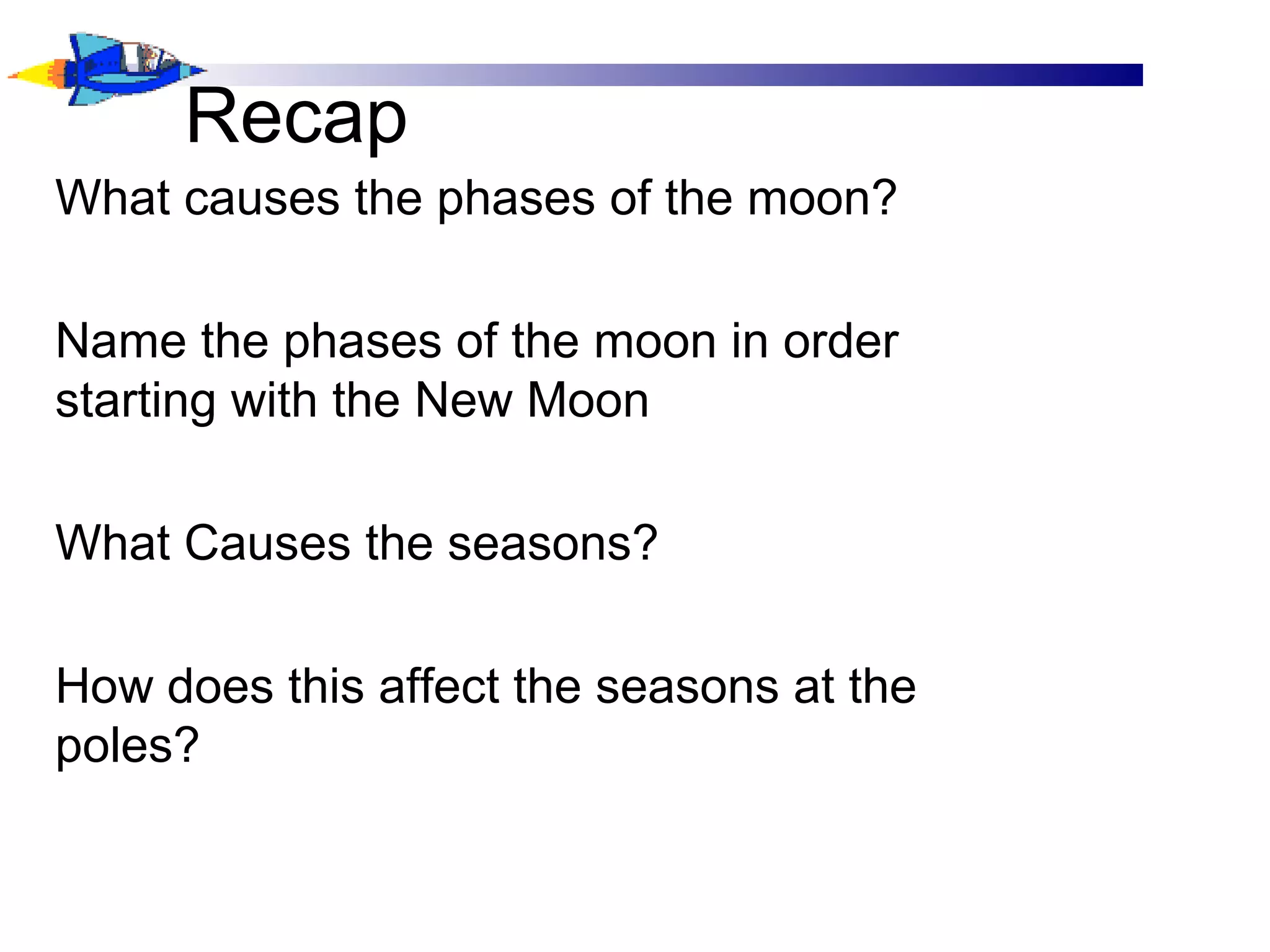 Recap

What causes the phases of the moon?

Name the phases of the moon in order starting with the New Moon

What Causes the seasons?

How does this affect the seasons at the poles?